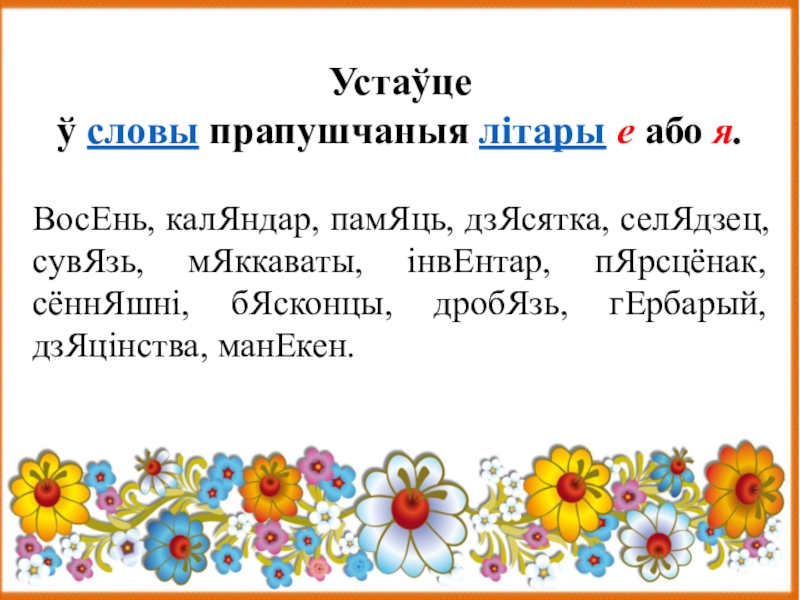 Устаўце
ў словы прапушчаныя літары е або я.

ВосЕнь, калЯндар, памЯць, дзЯсятка, селЯдзец, сувЯзь, мЯккаваты, інвЕнтар, пЯрсцёнак, сённЯшні, бЯсконцы, дробЯзь, гЕрбарый, дзЯцінства, манЕкен.